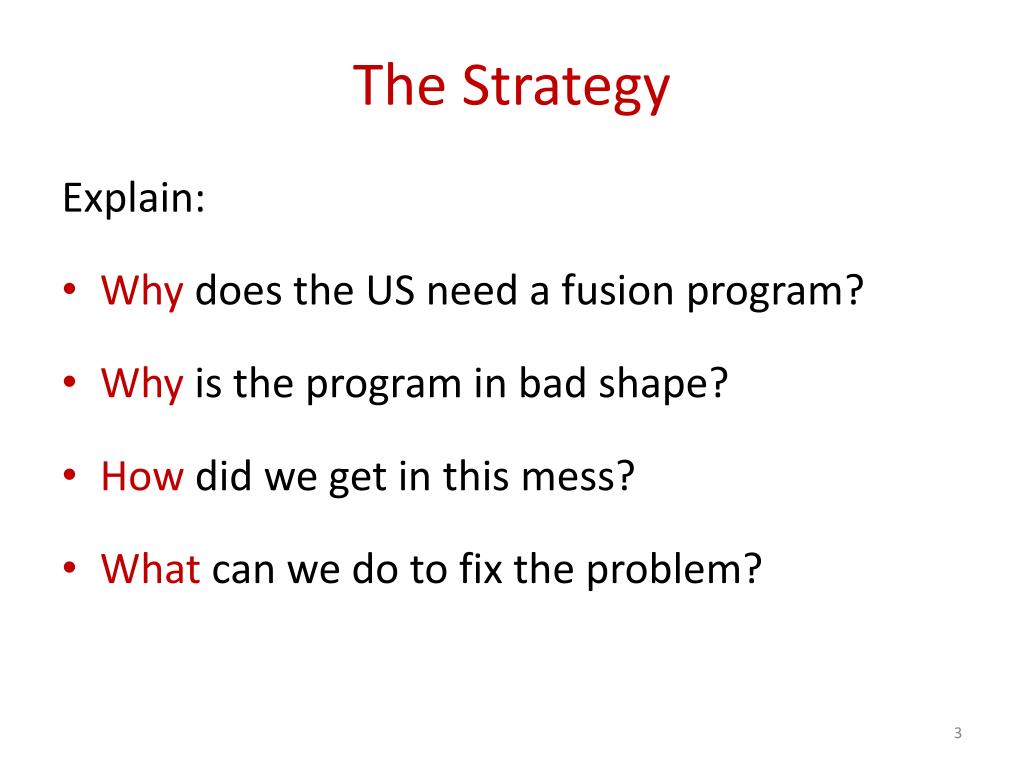 The Strategy

Explain:

• Why does the US need a fusion program?

• Why is the program in bad shape?

• How did we get in this mess?

• What can we do to fix the problem?

3